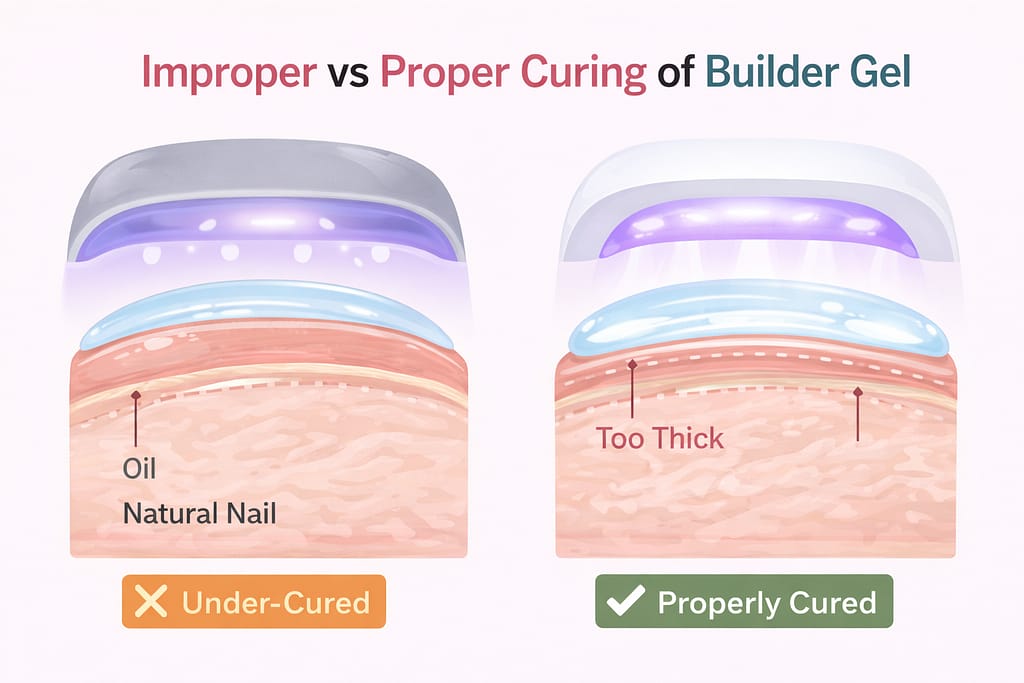 Improper vs Proper Curing of Builder Gel

Oil

Natural Nail

Too Thick

✕ Under-Cured

✓ Properly Cured